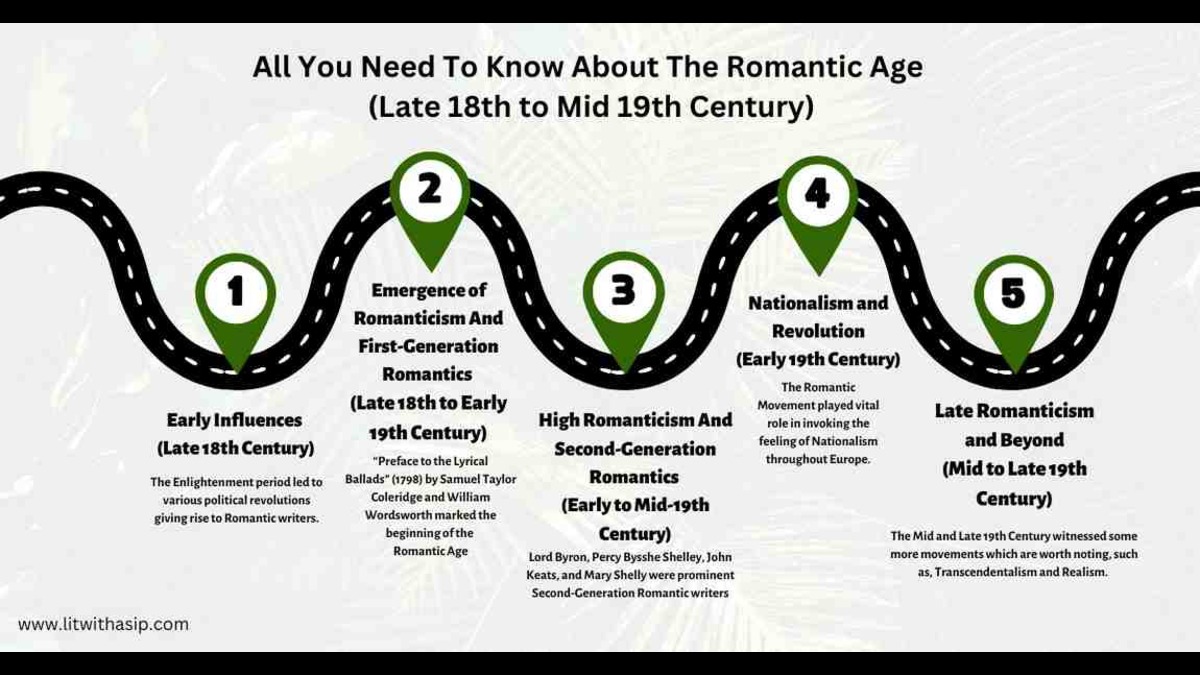 All You Need To Know About The Romantic Age
(Late 18th to Mid 19th Century)

1

Early Influences
(Late 18th Century)

The Enlightenment period led to various political revolutions giving rise to Romantic writers.

2

Emergence of Romanticism And First-Generation Romantics
(Late 18th to Early 19th Century)

"Preface to the Lyrical Ballads" (1798) by Samuel Taylor Coleridge and William Wordsworth marked the beginning of the Romantic Age

3

High Romanticism And Second-Generation Romantics
(Early to Mid-19th Century)

Lord Byron, Percy Bysshe Shelley, John Keats, and Mary Shelly were prominent Second-Generation Romantic writers

4

Nationalism and Revolution
(Early 19th Century)

The Romantic Movement played vital role in invoking the feeling of Nationalism throughout Europe.

5

Late Romanticism and Beyond
(Mid to Late 19th Century)

The Mid and Late 19th Century witnessed some more movements which are worth noting, such as, Transcendentalism and Realism.

www.litwithasip.com